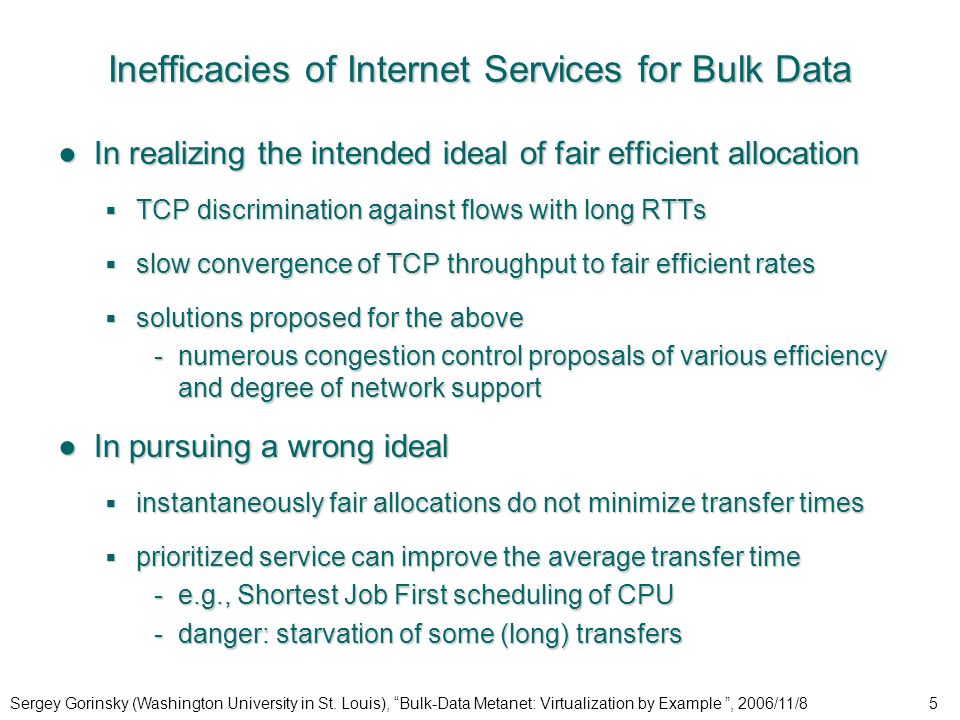 Inefficacies of Internet Services for Bulk Data

● In realizing the intended ideal of fair efficient allocation

▪ TCP discrimination against flows with long RTTs

▪ slow convergence of TCP throughput to fair efficient rates

▪ solutions proposed for the above
- numerous congestion control proposals of various efficiency and degree of network support

● In pursuing a wrong ideal

▪ instantaneously fair allocations do not minimize transfer times

▪ prioritized service can improve the average transfer time
- e.g., Shortest Job First scheduling of CPU
- danger: starvation of some (long) transfers

Sergey Gorinsky (Washington University in St. Louis), “Bulk-Data Metanet: Virtualization by Example ”, 2006/11/8 5